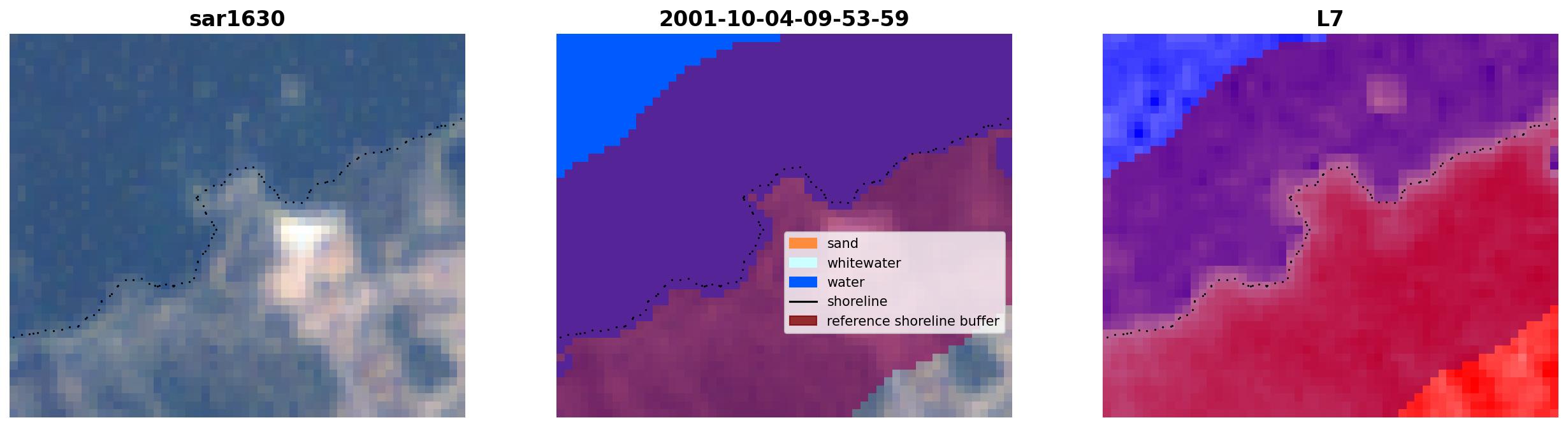 sar1630

2001-10-04-09-53-59

sand
whitewater
water
shoreline
reference shoreline buffer

L7